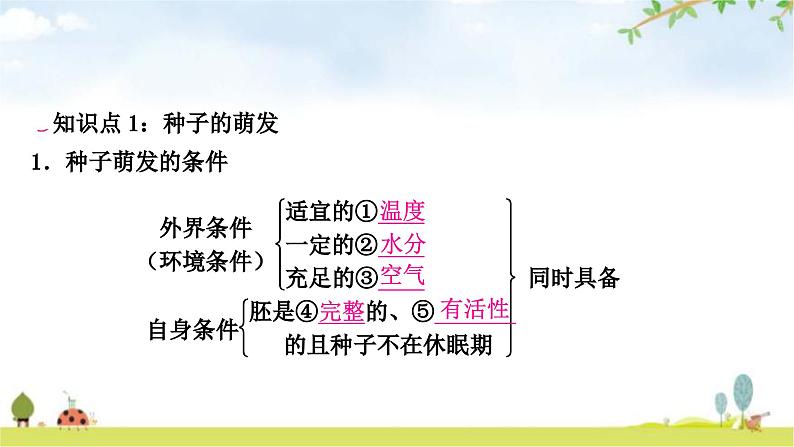 知识点 1：种子的萌发

1．种子萌发的条件

外界条件（环境条件）
适宜的①温度
一定的②水分
充足的③空气

自身条件
胚是④完整的、⑤有活性的且种子不在休眠期

同时具备